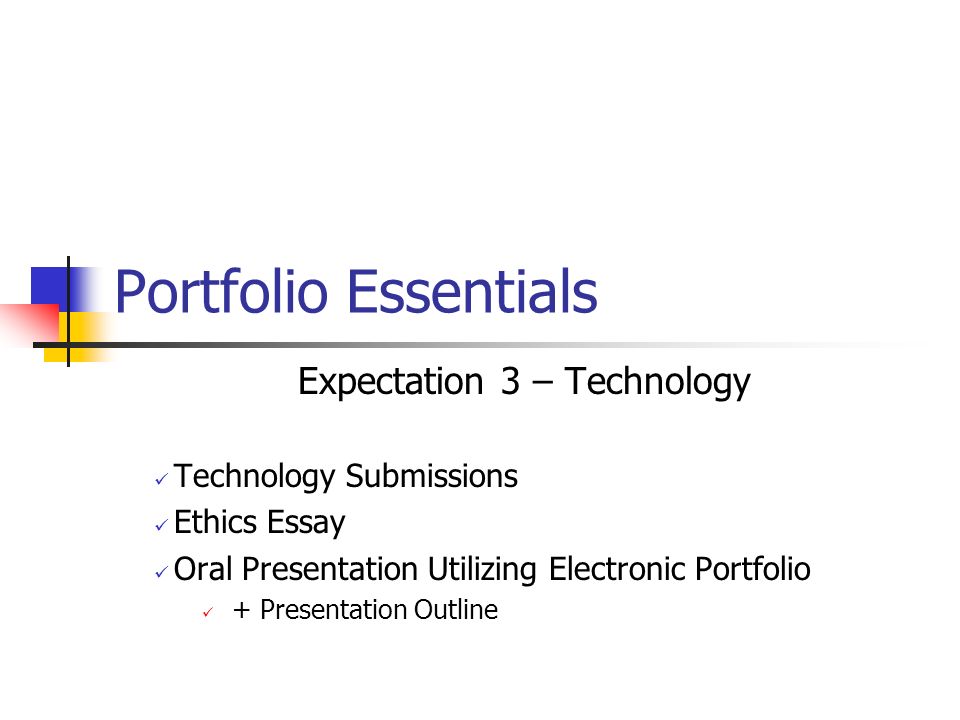 Portfolio Essentials

Expectation 3 – Technology

✓ Technology Submissions
✓ Ethics Essay
✓ Oral Presentation Utilizing Electronic Portfolio
✓ + Presentation Outline